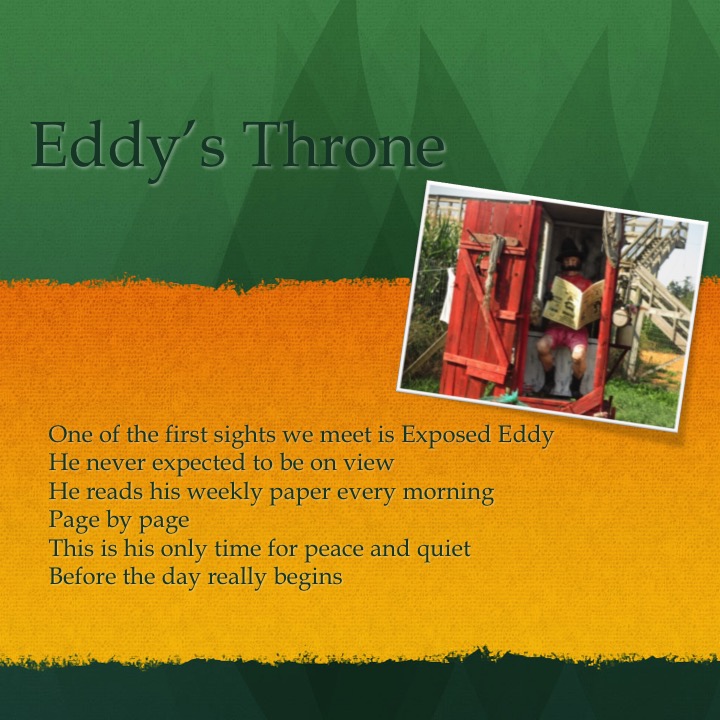 Eddy's Throne

One of the first sights we meet is Exposed Eddy
He never expected to be on view
He reads his weekly paper every morning
Page by page
This is his only time for peace and quiet
Before the day really begins